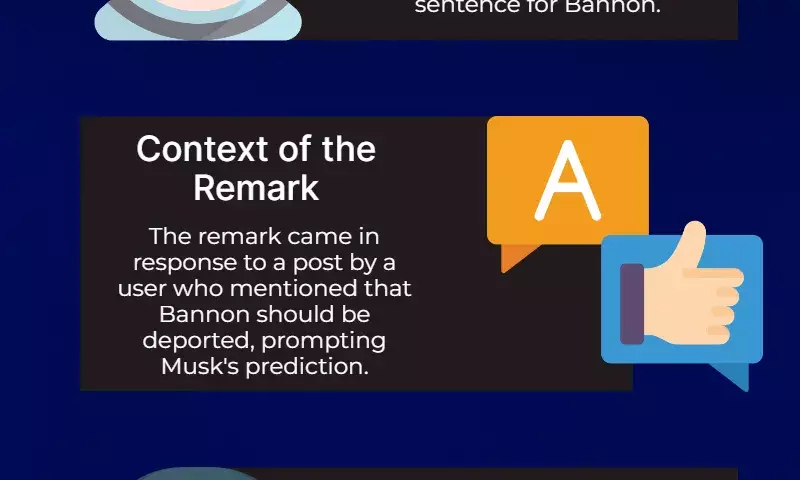 sentence for Bannon.

Context of the Remark

The remark came in response to a post by a user who mentioned that Bannon should be deported, prompting Musk's prediction.

A